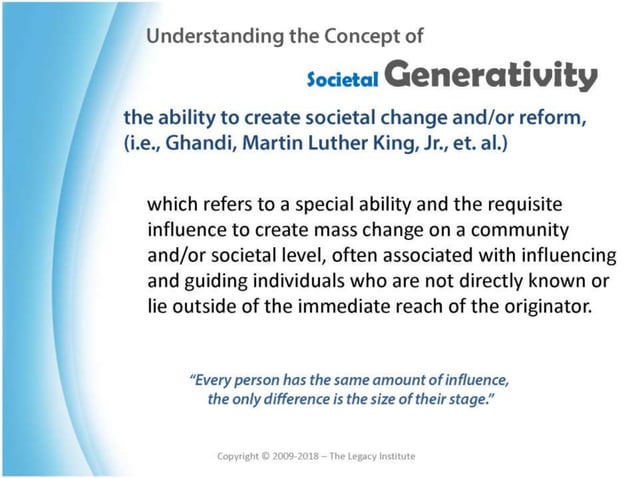 Understanding the Concept of

Societal Generativity

the ability to create societal change and/or reform, (i.e., Ghandi, Martin Luther King, Jr., et. al.)

which refers to a special ability and the requisite influence to create mass change on a community and/or societal level, often associated with influencing and guiding individuals who are not directly known or lie outside of the immediate reach of the originator.

"Every person has the same amount of influence, the only difference is the size of their stage."

Copyright © 2009-2018 – The Legacy Institute